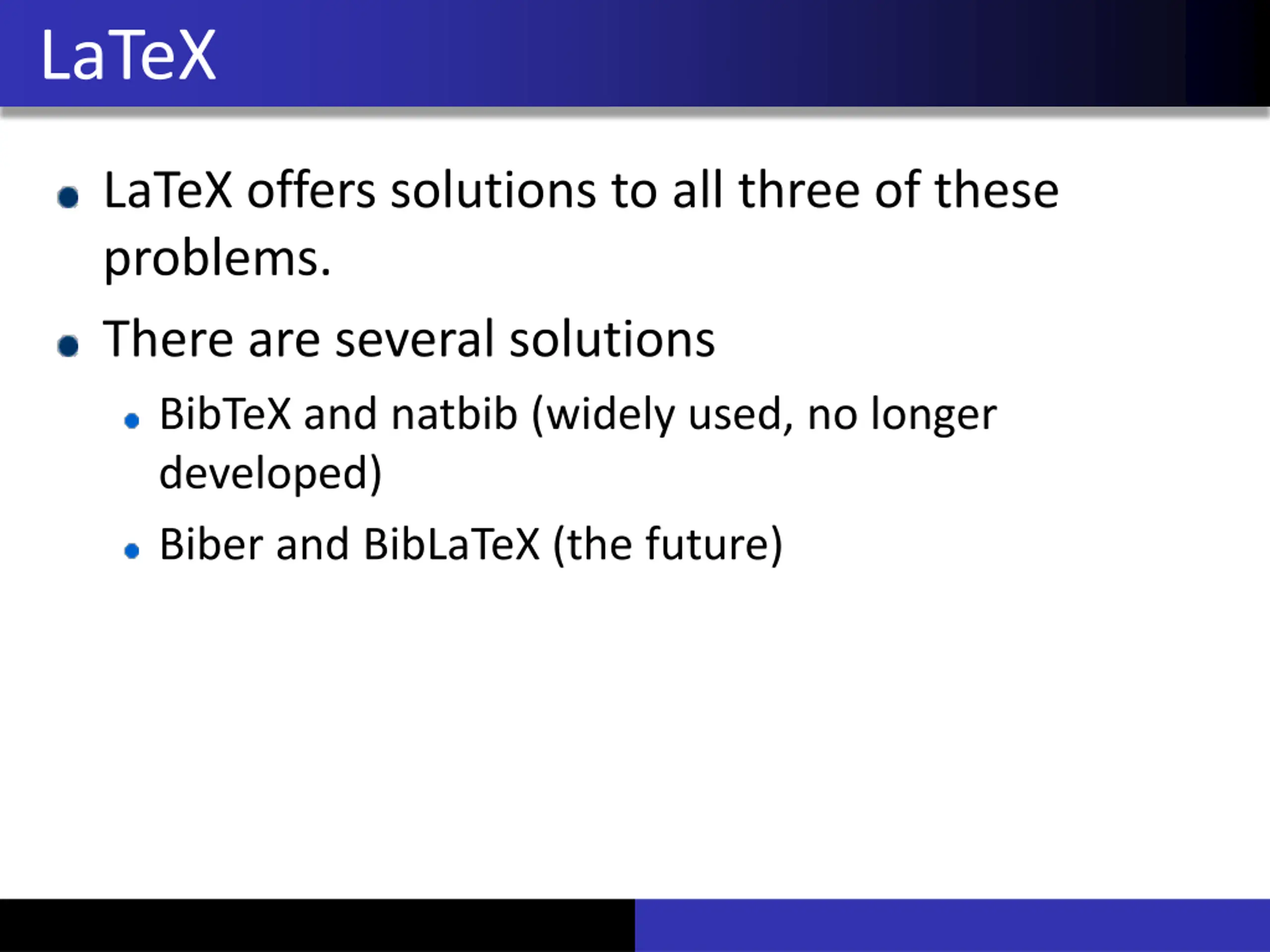 LaTeX

- LaTeX offers solutions to all three of these problems.
- There are several solutions
  - BibTeX and natbib (widely used, no longer developed)
  - Biber and BibLaTeX (the future)